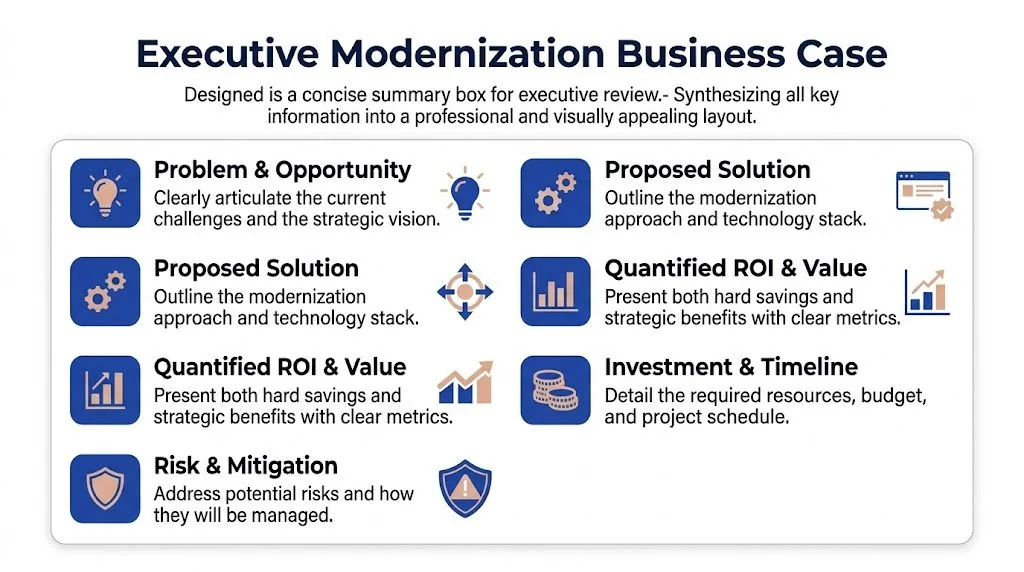 Executive Modernization Business Case

Designed is a concise summary box for executive review.- Synthesizing all key information into a professional and visually appealing layout.

Problem & Opportunity
Clearly articulate the current challenges and the strategic vision.

Proposed Solution
Outline the modernization approach and technology stack.

Quantified ROI & Value
Present both hard savings and strategic benefits with clear metrics.

Risk & Mitigation
Address potential risks and how they will be managed.

Proposed Solution
Outline the modernization approach and technology stack.

Quantified ROI & Value
Present both hard savings and strategic benefits with clear metrics.

Investment & Timeline
Detail the required resources, budget, and project schedule.